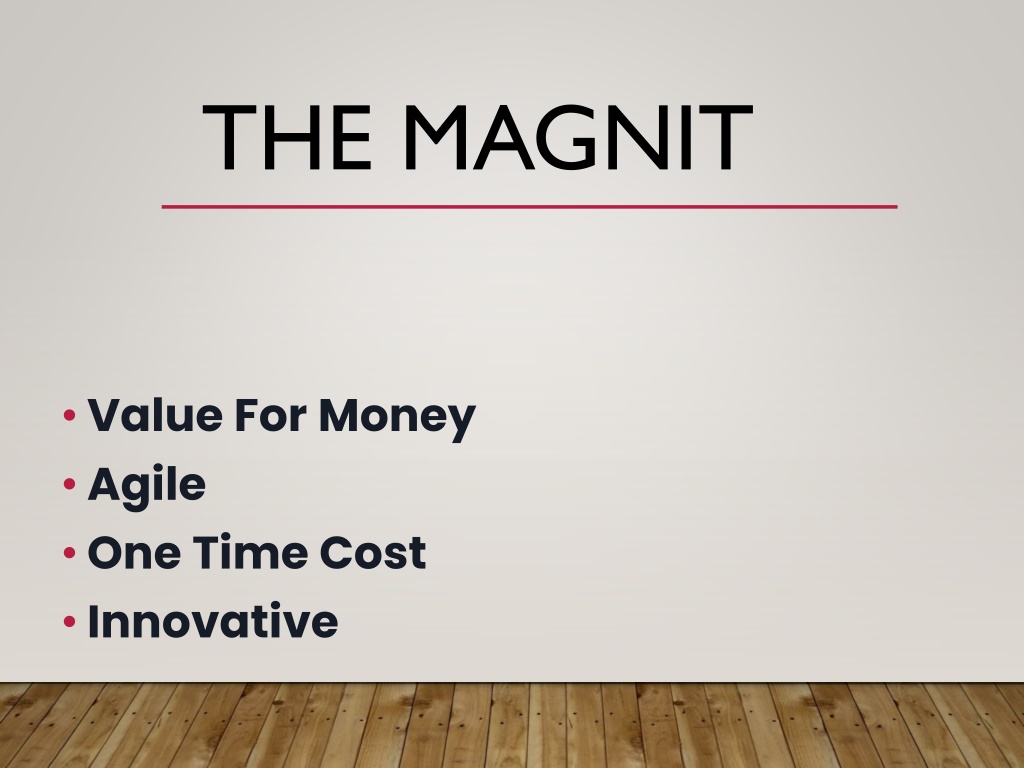 THE MAGNIT

• Value For Money
• Agile
• One Time Cost
• Innovative